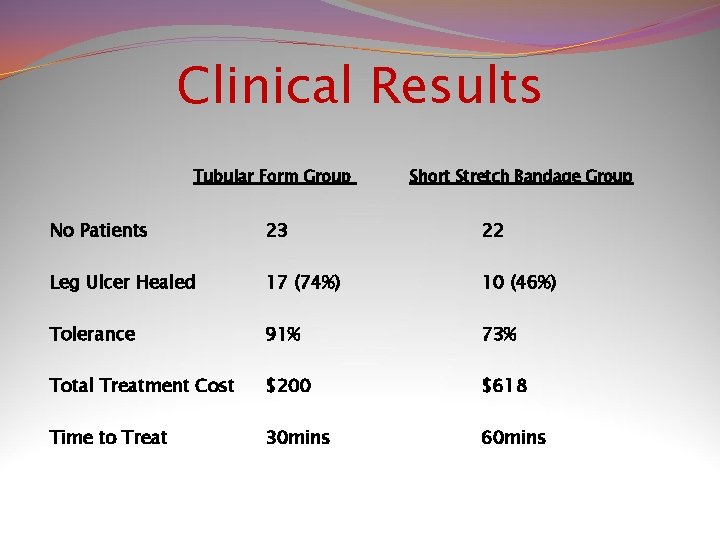 Clinical Results

| | Tubular Form Group | Short Stretch Bandage Group |
|---|---|---|
| No Patients | 23 | 22 |
| Leg Ulcer Healed | 17 (74%) | 10 (46%) |
| Tolerance | 91% | 73% |
| Total Treatment Cost | \$200 | \$618 |
| Time to Treat | 30mins | 60mins |